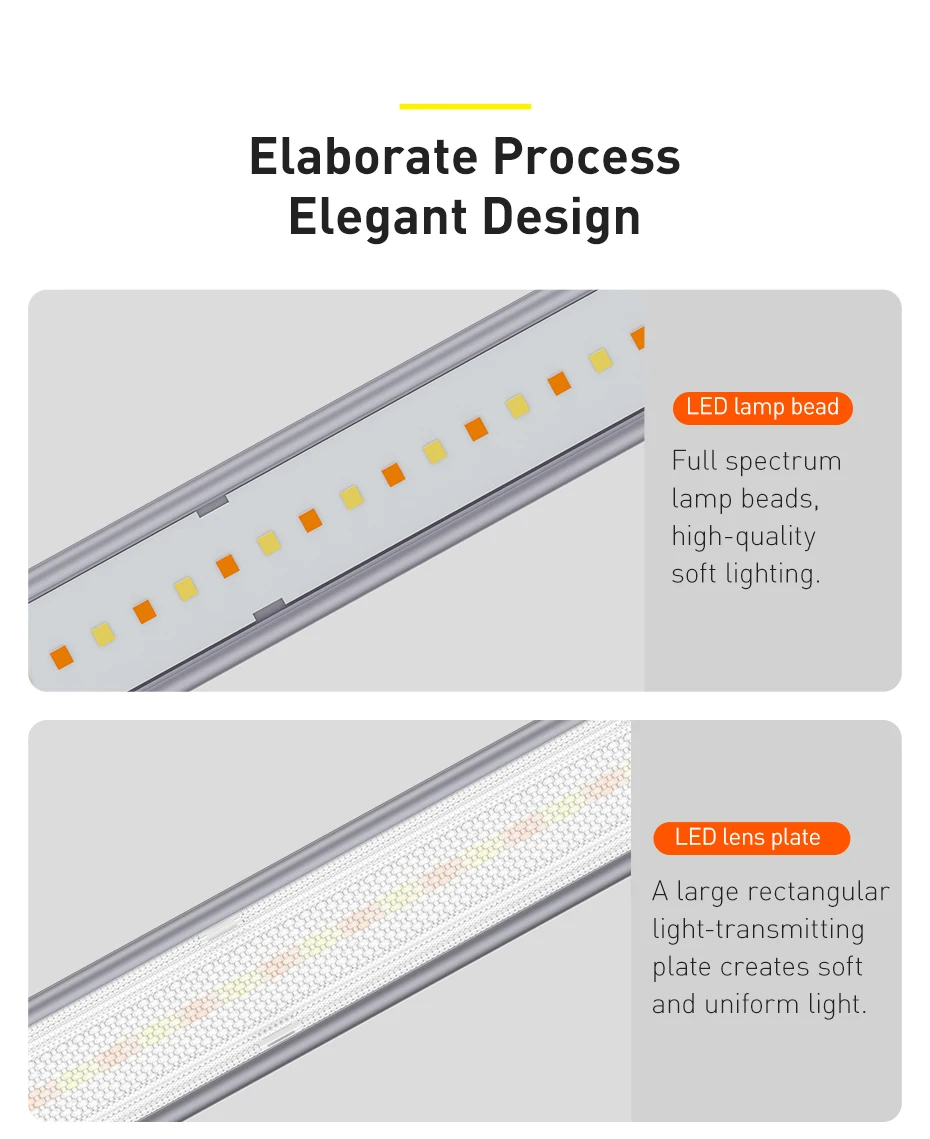 Elaborate Process
Elegant Design

LED lamp bead

Full spectrum lamp beads, high-quality soft lighting.

LED lens plate

A large rectangular light-transmitting plate creates soft and uniform light.